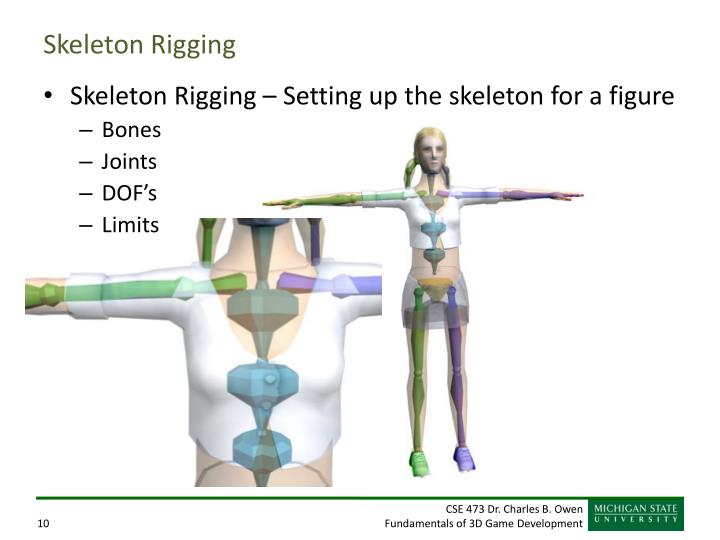 Skeleton Rigging

• Skeleton Rigging – Setting up the skeleton for a figure
– Bones
– Joints
– DOF's
– Limits

10

CSE 473 Dr. Charles B. Owen
Fundamentals of 3D Game Development

MICHIGAN STATE
UNIVERSITY